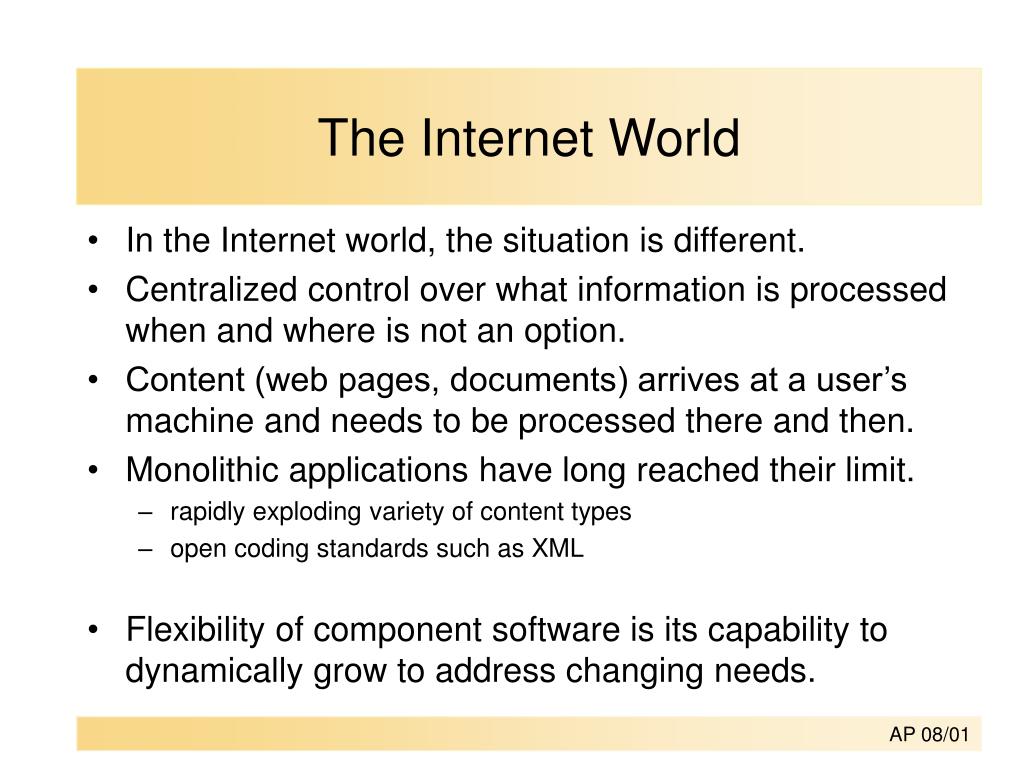 The Internet World

• In the Internet world, the situation is different.
• Centralized control over what information is processed when and where is not an option.
• Content (web pages, documents) arrives at a user's machine and needs to be processed there and then.
• Monolithic applications have long reached their limit.
– rapidly exploding variety of content types
– open coding standards such as XML

• Flexibility of component software is its capability to dynamically grow to address changing needs.

AP 08/01